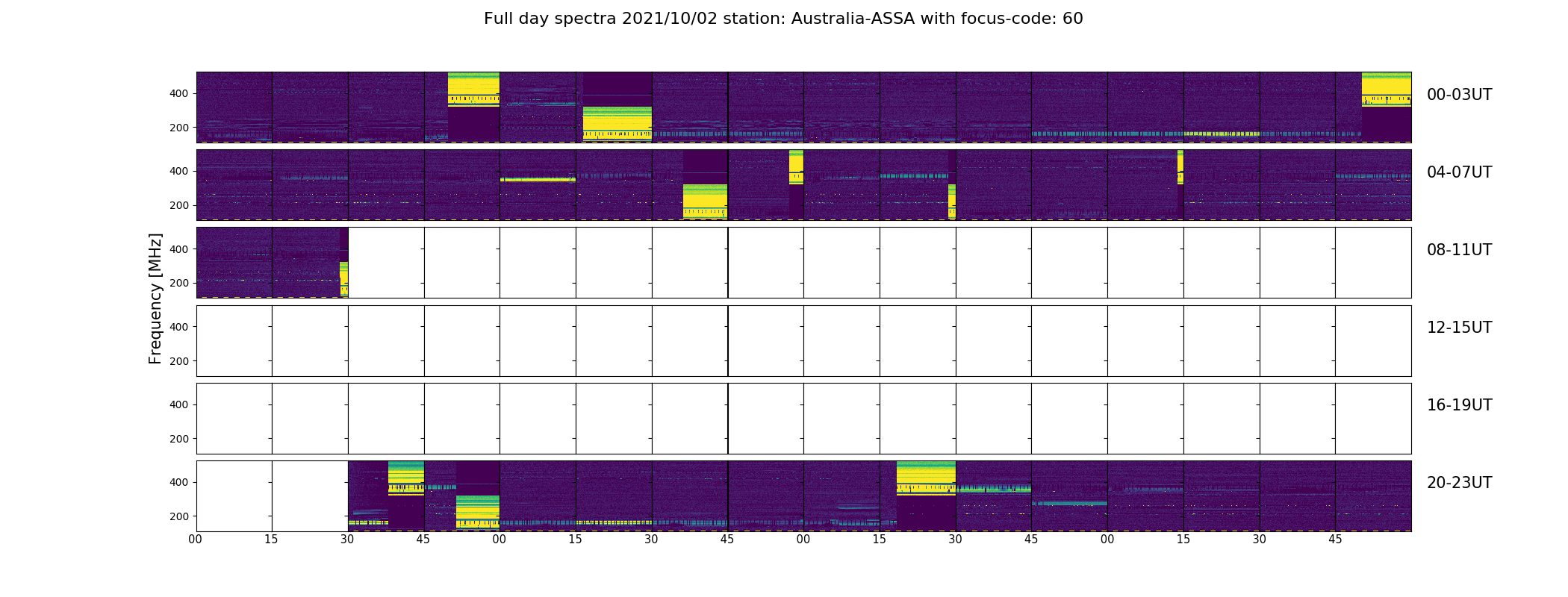 Full day spectra 2021/10/02 station: Australia-ASSA with focus-code: 60

Frequency [MHz]

400
200
00-03UT

400
200
04-07UT

400
200
08-11UT

400
200
12-15UT

400
200
16-19UT

400
200
20-23UT

00 15 30 45 00 15 30 45 00 15 30 45 00 15 30 45